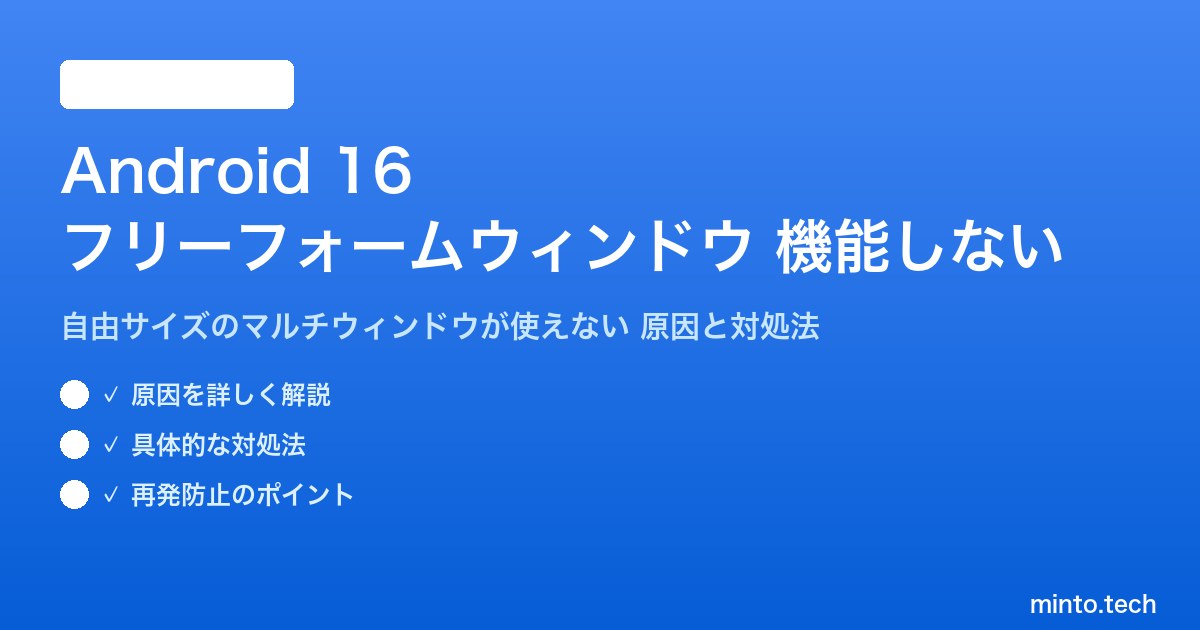 Android 16
フリーフォームウィンドウ 機能しない

自由サイズのマルチウィンドウが使えない 原因と対処法

✓ 原因を詳しく解説

✓ 具体的な対処法

✓ 再発防止のポイント

minto.tech